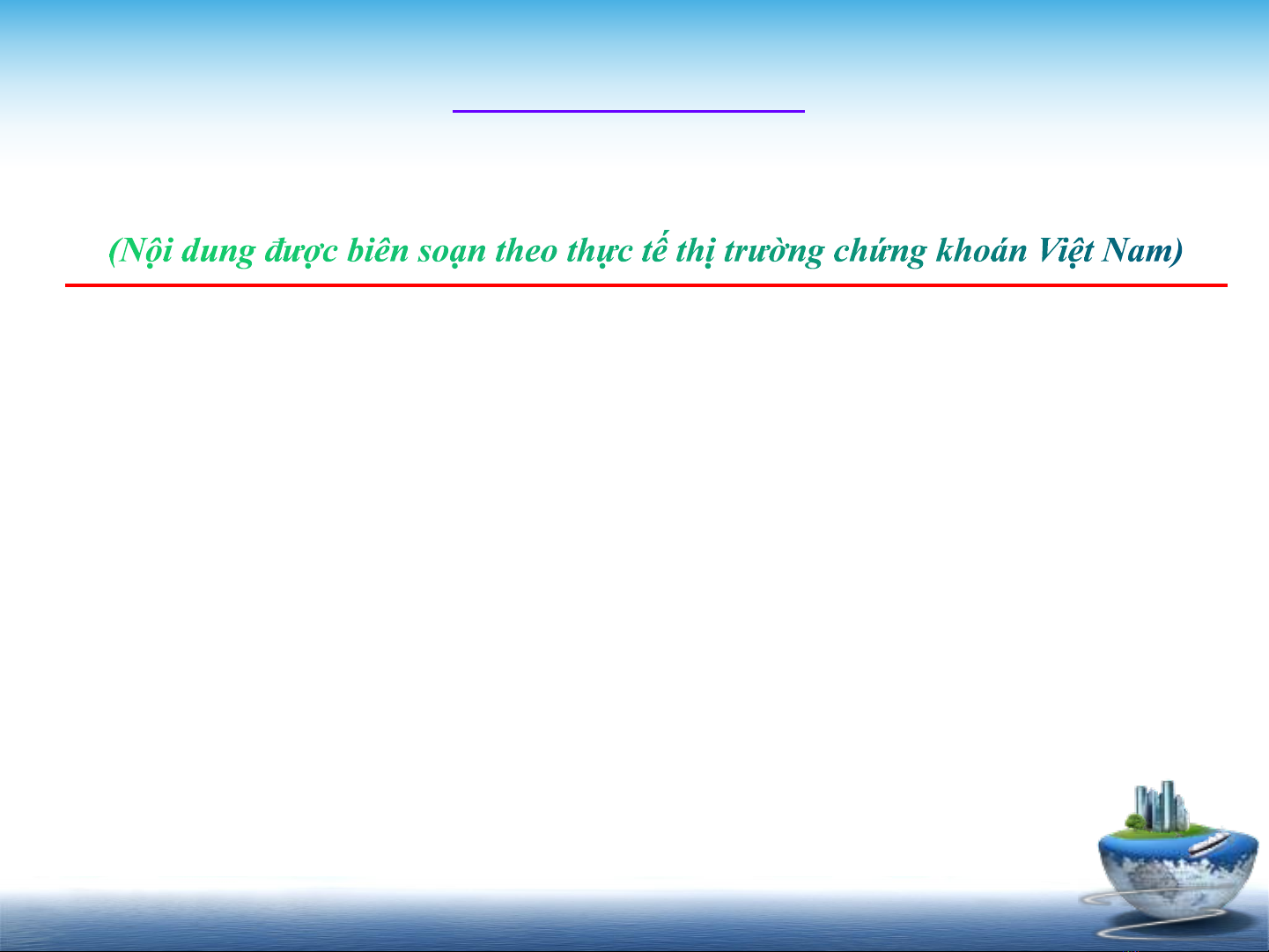 (Nội dung được biên soạn theo thực tế thị trường chứng khoán Việt Nam)